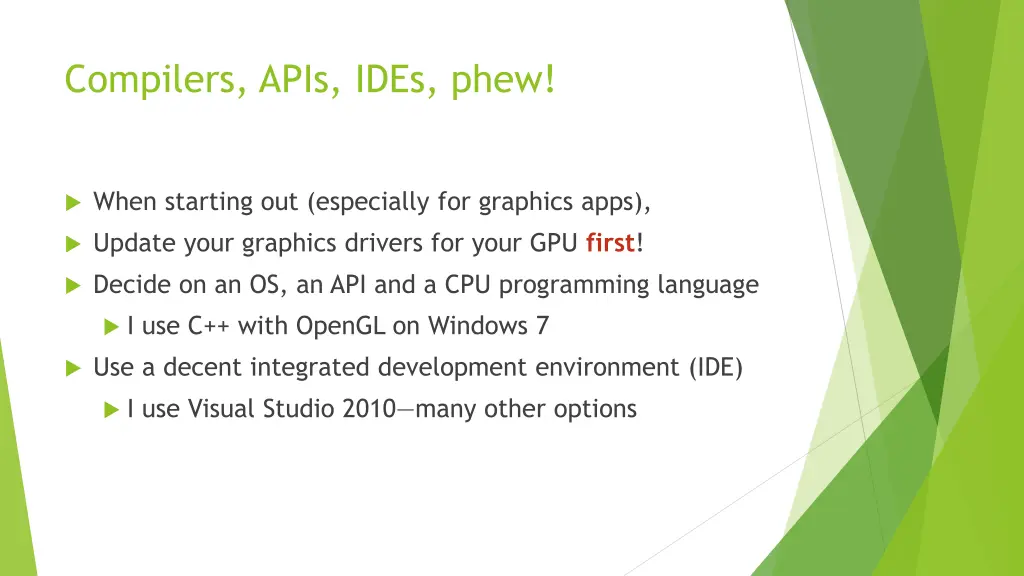 Compilers, APIs, IDEs, phew!

When starting out (especially for graphics apps),

Update your graphics drivers for your GPU first!

Decide on an OS, an API and a CPU programming language

I use C++ with OpenGL on Windows 7

Use a decent integrated development environment (IDE)

I use Visual Studio 2010—many other options